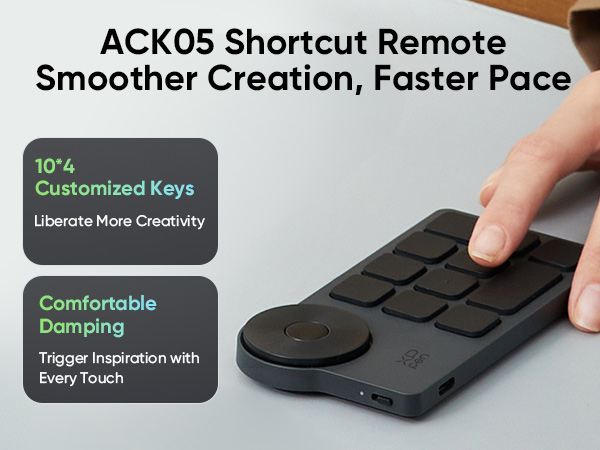 ACK05 Shortcut Remote
Smoother Creation, Faster Pace

10*4
Customized Keys

Liberate More Creativity

Comfortable
Damping

Trigger Inspiration with Every Touch